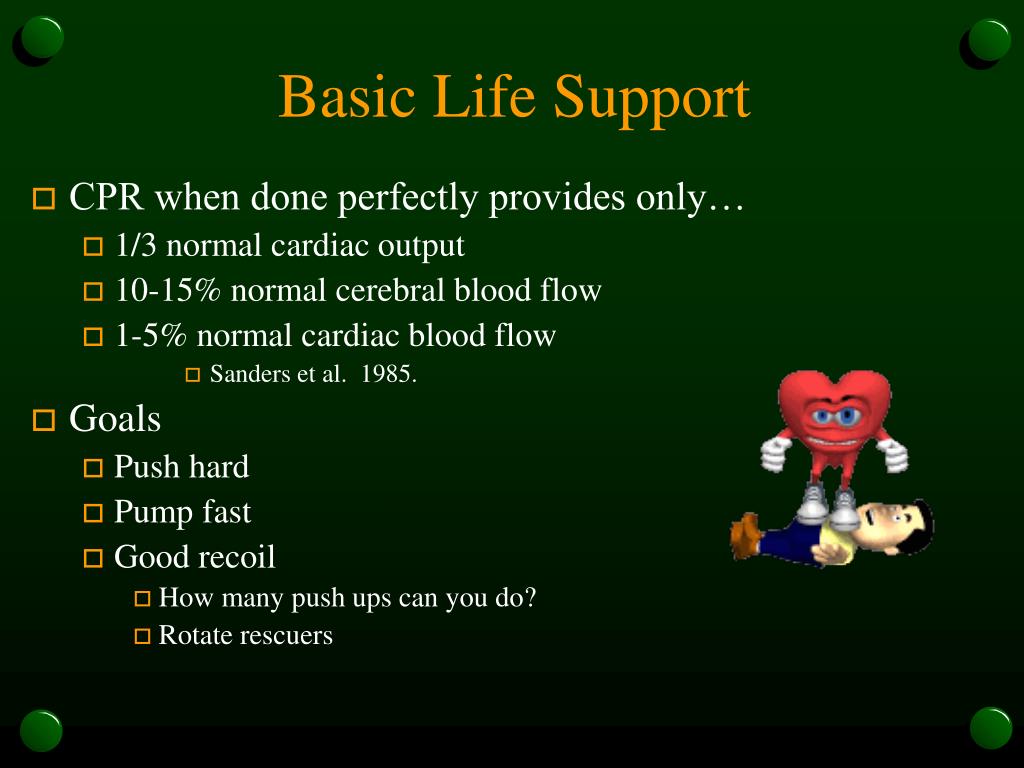 Basic Life Support

CPR when done perfectly provides only…

1/3 normal cardiac output

10-15% normal cerebral blood flow

1-5% normal cardiac blood flow

Sanders et al. 1985.

Goals

Push hard

Pump fast

Good recoil

How many push ups can you do?

Rotate rescuers